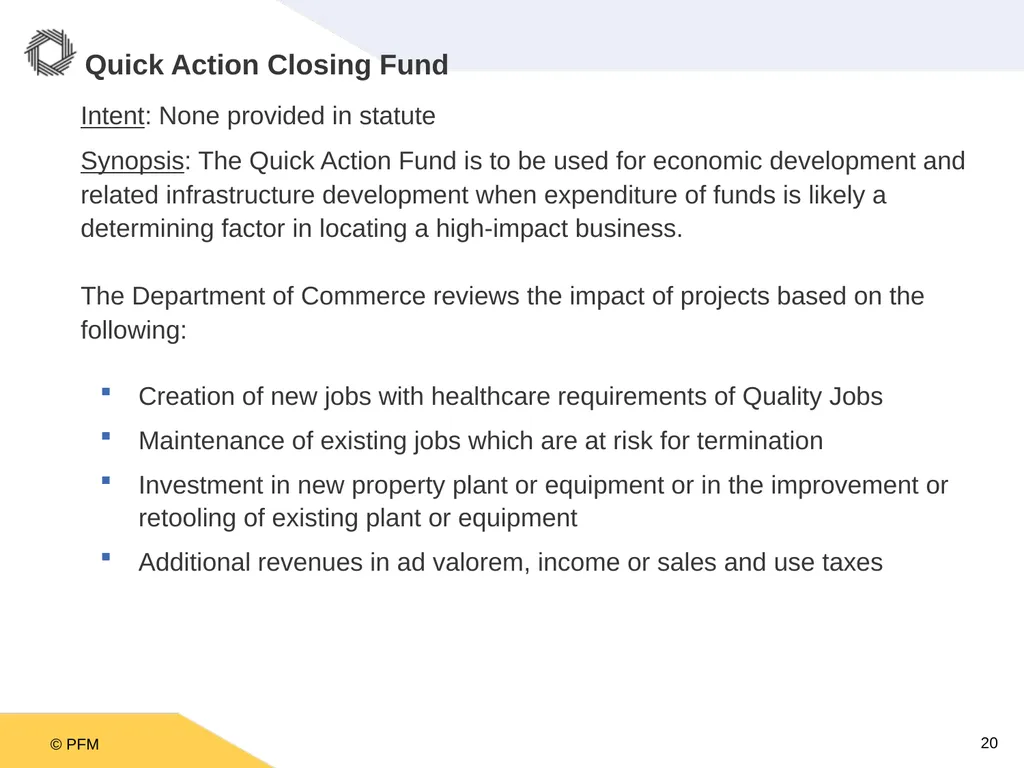 Quick Action Closing Fund

Intent: None provided in statute

Synopsis: The Quick Action Fund is to be used for economic development and related infrastructure development when expenditure of funds is likely a determining factor in locating a high-impact business.

The Department of Commerce reviews the impact of projects based on the following:

- Creation of new jobs with healthcare requirements of Quality Jobs
- Maintenance of existing jobs which are at risk for termination
- Investment in new property plant or equipment or in the improvement or retooling of existing plant or equipment
- Additional revenues in ad valorem, income or sales and use taxes

© PFM

20